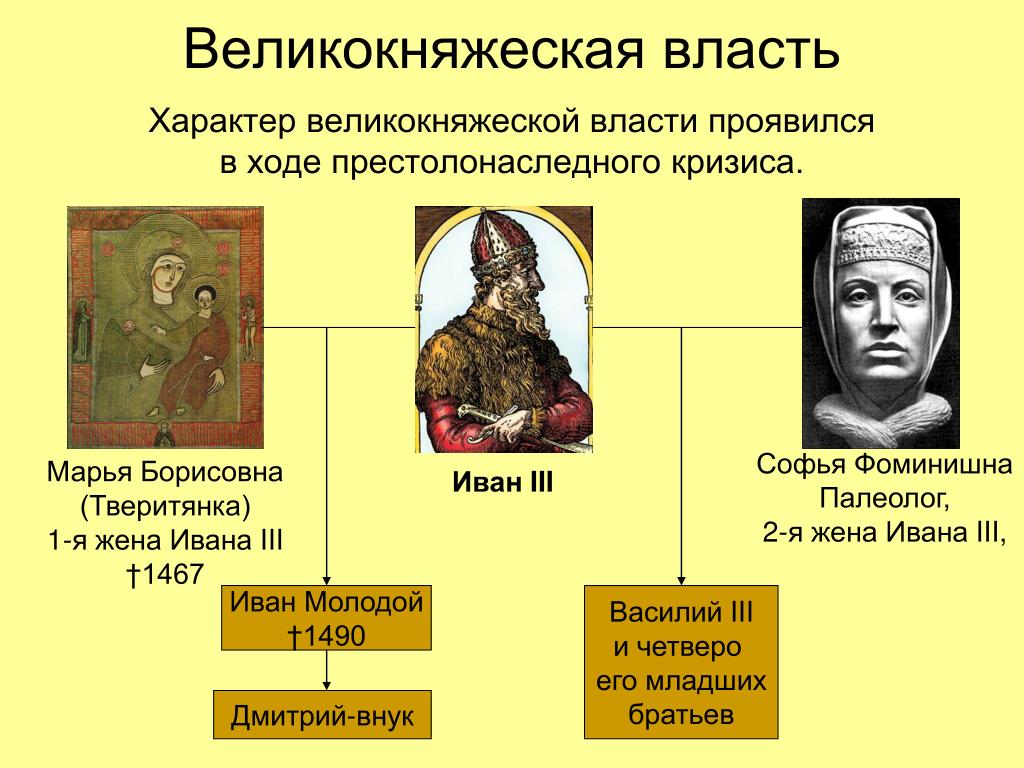 Великокняжеская власть

Характер великокняжеской власти проявился в ходе престолонаследного кризиса.

Марья Борисовна (Тверитянка) 1-я жена Ивана III †1467

Иван III

Софья Фоминишна Палеолог, 2-я жена Ивана III,

Иван Молодой †1490

Дмитрий-внук

Василий III и четверо его младших братьев